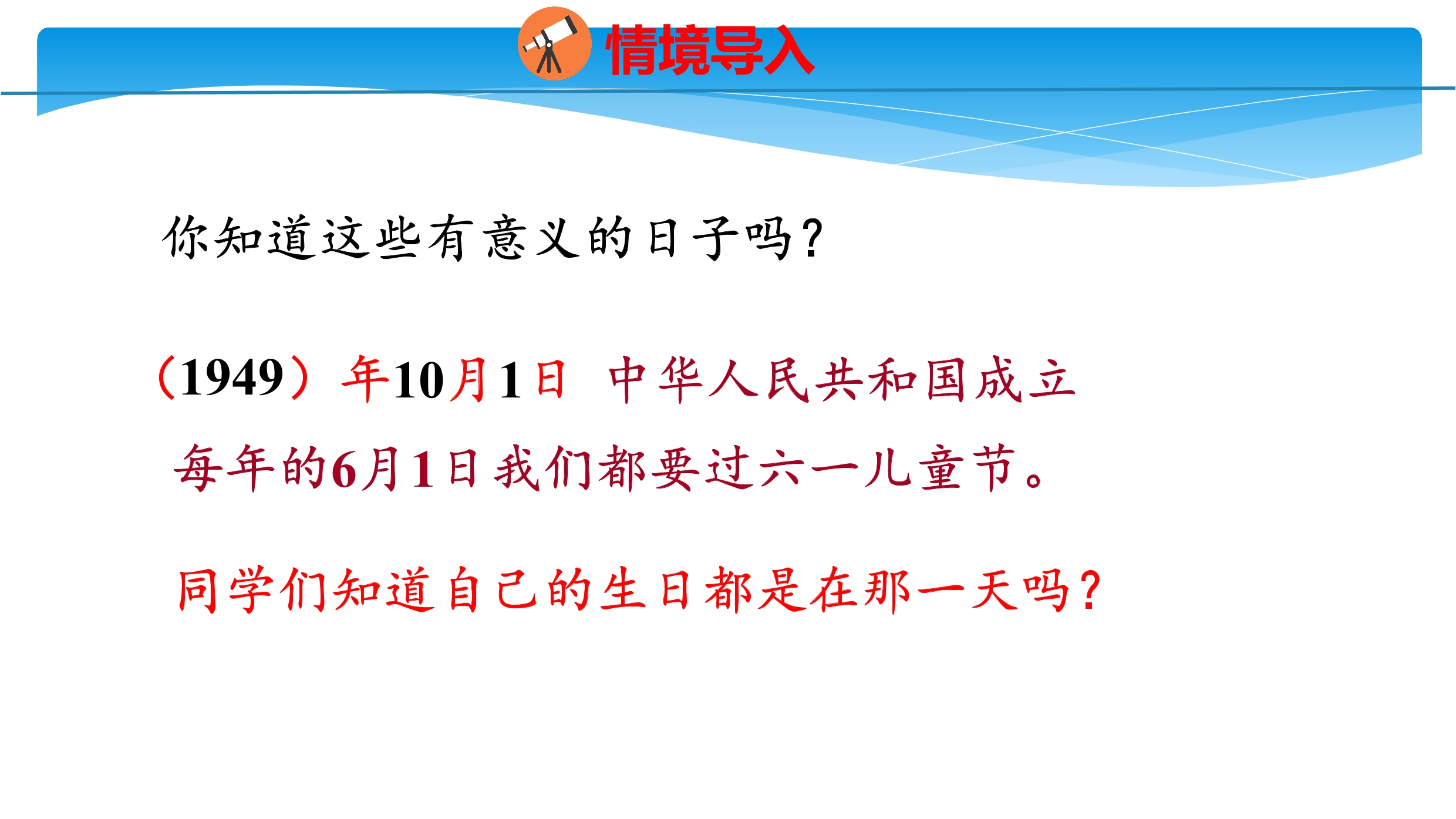 情境导入

你知道这些有意义的日子吗？

（1949）年10月1日 中华人民共和国成立

每年的6月1日我们都要过六一儿童节。

同学们知道自己的生日都是在那一天吗？